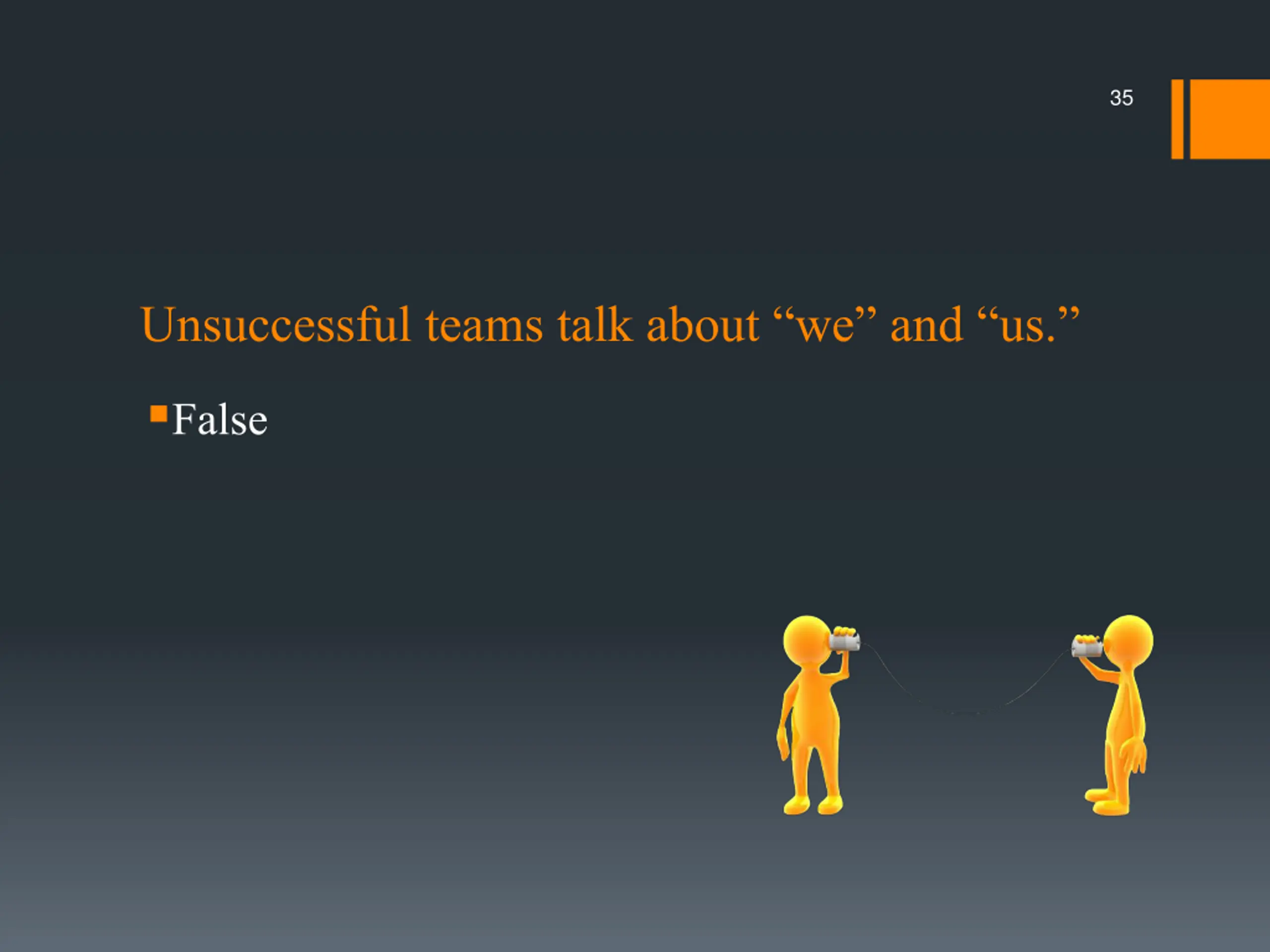 35

Unsuccessful teams talk about “we” and “us.”

False